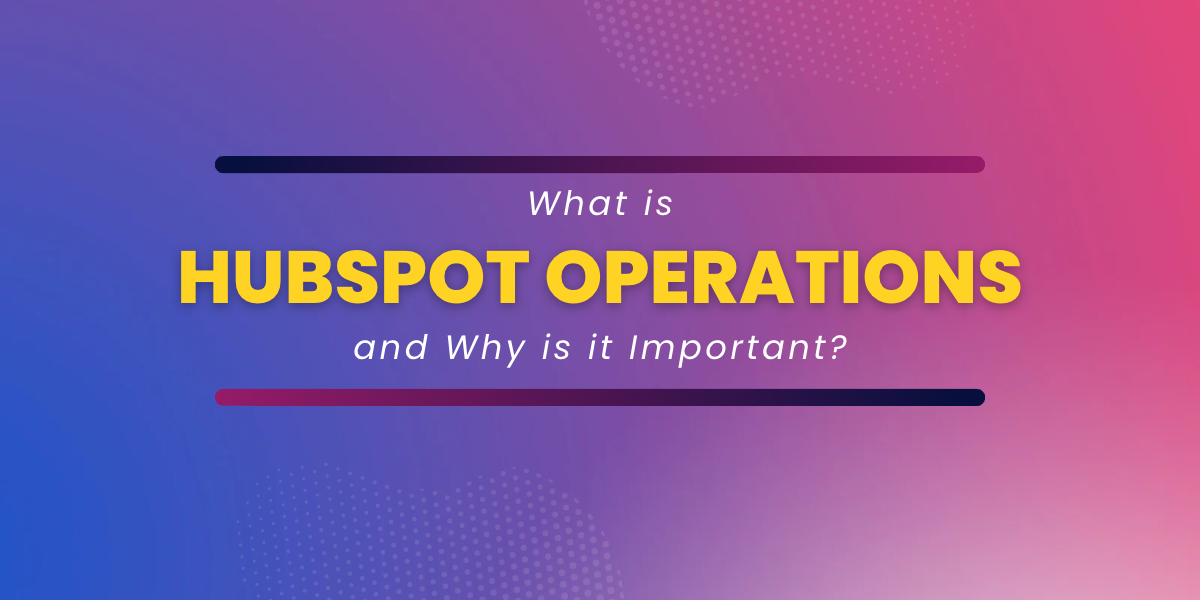 What is
HUBSPOT OPERATIONS
and Why is it Important?